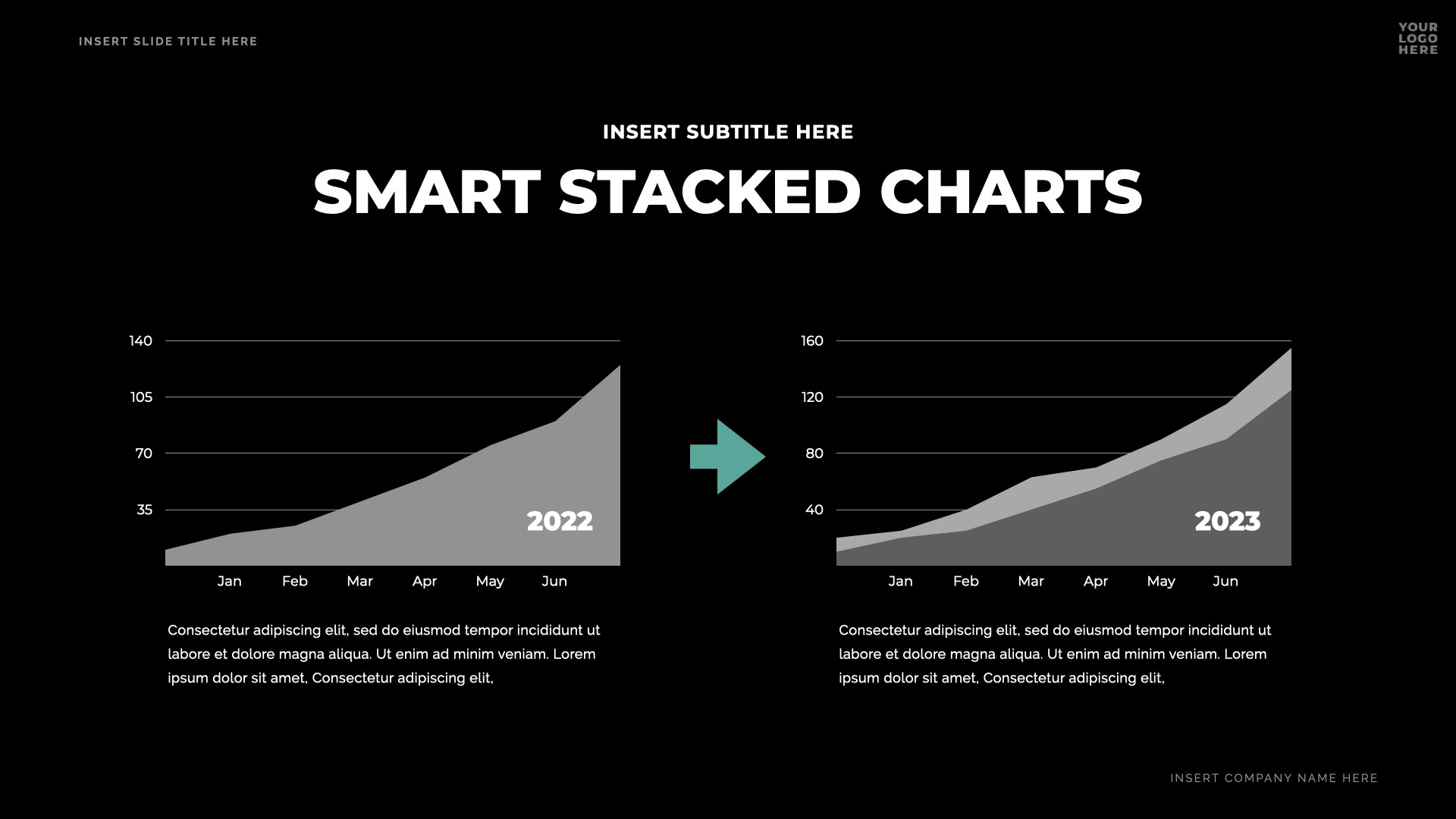 INSERT SLIDE TITLE HERE

YOUR LOGO HERE

INSERT SUBTITLE HERE

SMART STACKED CHARTS

140
105
70
35

2022

Jan Feb Mar Apr May Jun

Consectetur adipiscing elit, sed do eiusmod tempor incididunt ut labore et dolore magna aliqua. Ut enim ad minim veniam. Lorem ipsum dolor sit amet, Consectetur adipiscing elit,

160
120
80
40

2023

Jan Feb Mar Apr May Jun

Consectetur adipiscing elit, sed do eiusmod tempor incididunt ut labore et dolore magna aliqua. Ut enim ad minim veniam. Lorem ipsum dolor sit amet, Consectetur adipiscing elit,

INSERT COMPANY NAME HERE